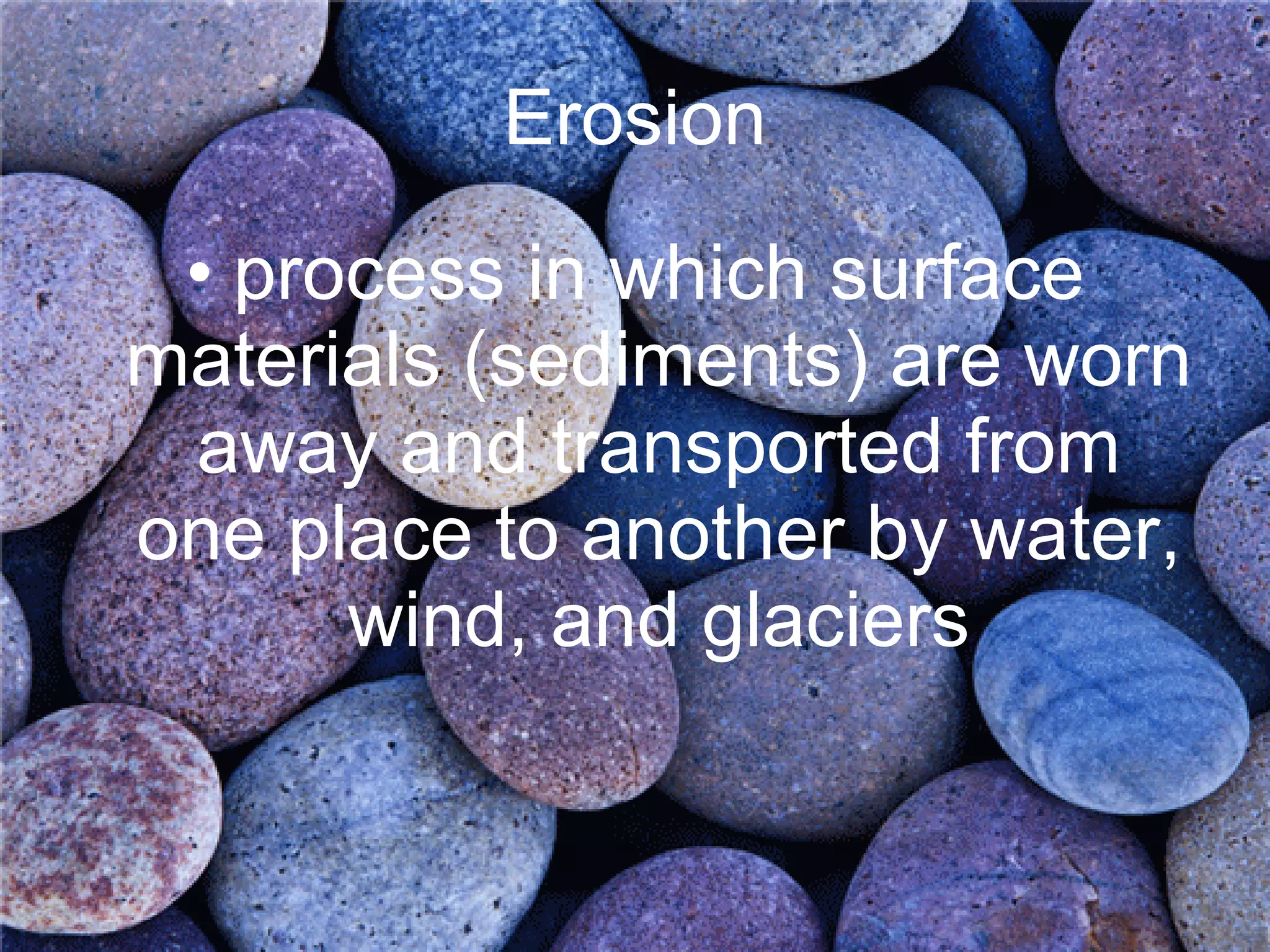 Erosion

• process in which surface materials (sediments) are worn away and transported from one place to another by water, wind, and glaciers